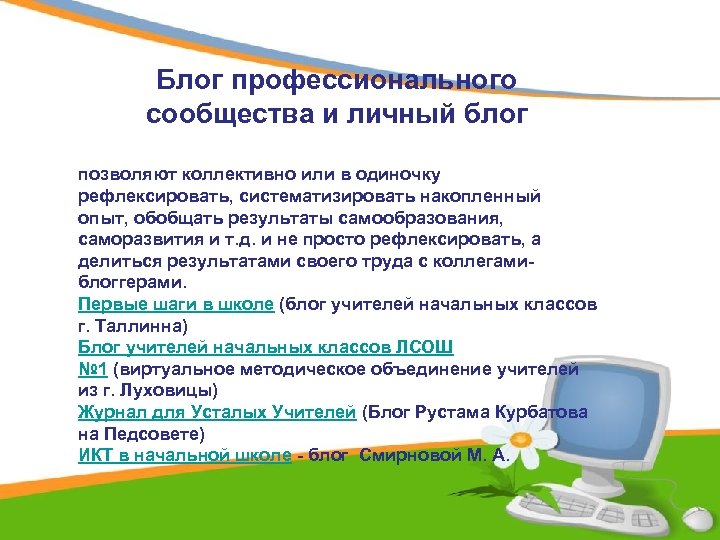 Блог профессионального сообщества и личный блог

позволяют коллективно или в одиночку рефлексировать, систематизировать накопленный опыт, обобщать результаты самообразования, саморазвития и т.д. и не просто рефлексировать, а делиться результатами своего труда с коллегами-блоггерами.
Первые шаги в школе (блог учителей начальных классов г. Таллинна)
Блог учителей начальных классов ЛСОШ №1 (виртуальное методическое объединение учителей из г. Луховицы)
Журнал для Усталых Учителей (Блог Рустама Курбатова на Педсовете)
ИКТ в начальной школе - блог Смирновой М. А.